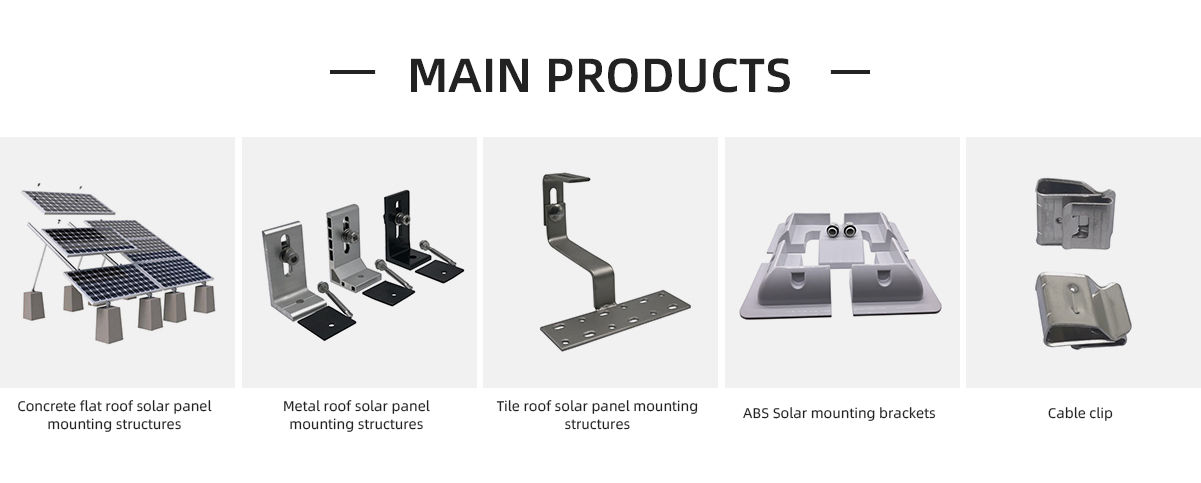 MAIN PRODUCTS

Concrete flat roof solar panel mounting structures

Metal roof solar panel mounting structures

Tile roof solar panel mounting structures

ABS Solar mounting brackets

Cable clip